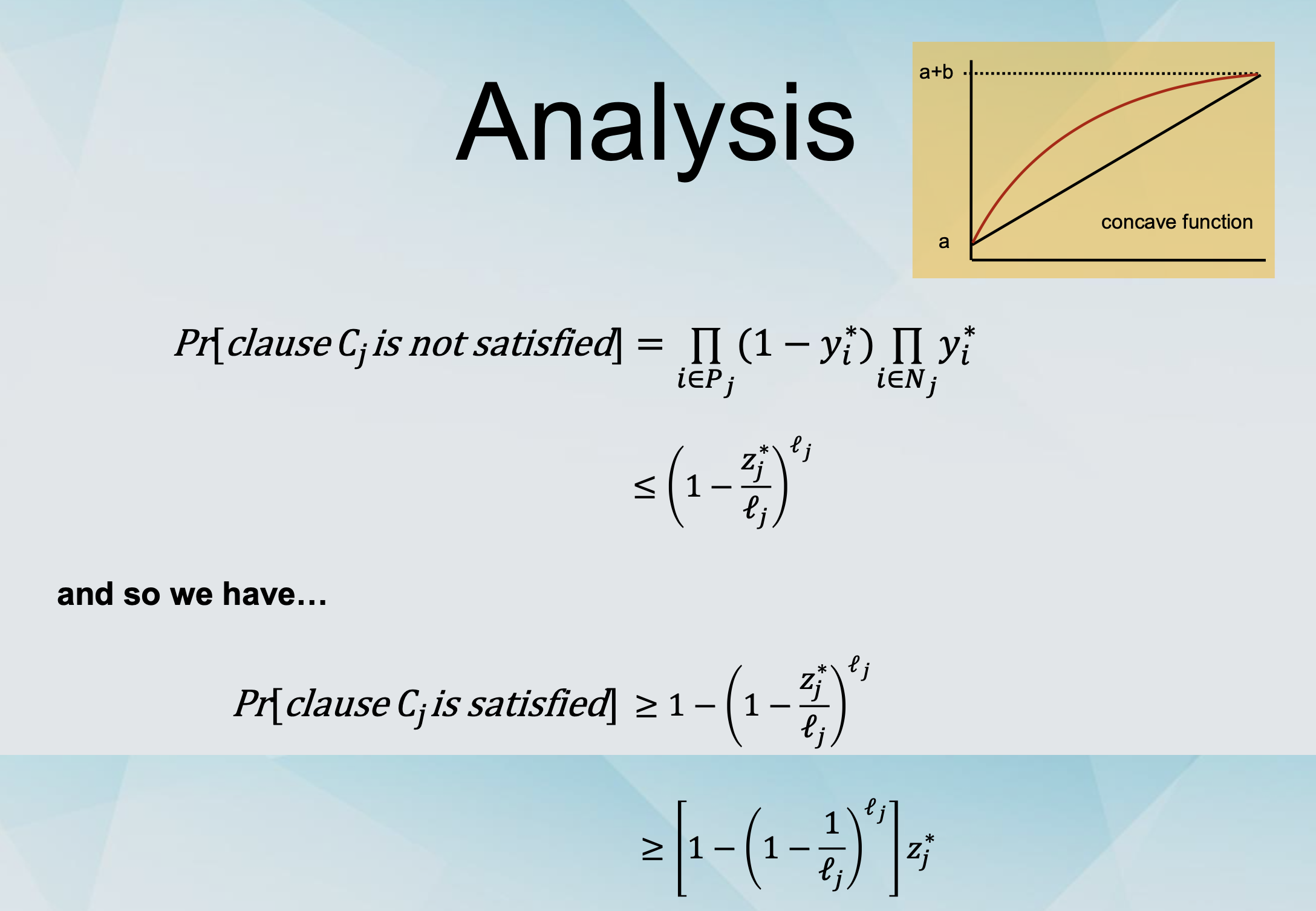 Analysis

a+b

a

concave function

$Pr[clause\ C_j\ is\ not\ satisfied] = \prod_{i \in P_j} (1 - y_i^*) \prod_{i \in N_j} y_i^*$

$\leq \left(1 - \frac{z_j^*}{\ell_j}\right)^{\ell_j}$

and so we have…

$Pr[clause\ C_j\ is\ satisfied] \geq 1 - \left(1 - \frac{z_j^*}{\ell_j}\right)^{\ell_j}$

$\geq \left[1 - \left(1 - \frac{1}{\ell_j}\right)^{\ell_j}\right] z_j^*$